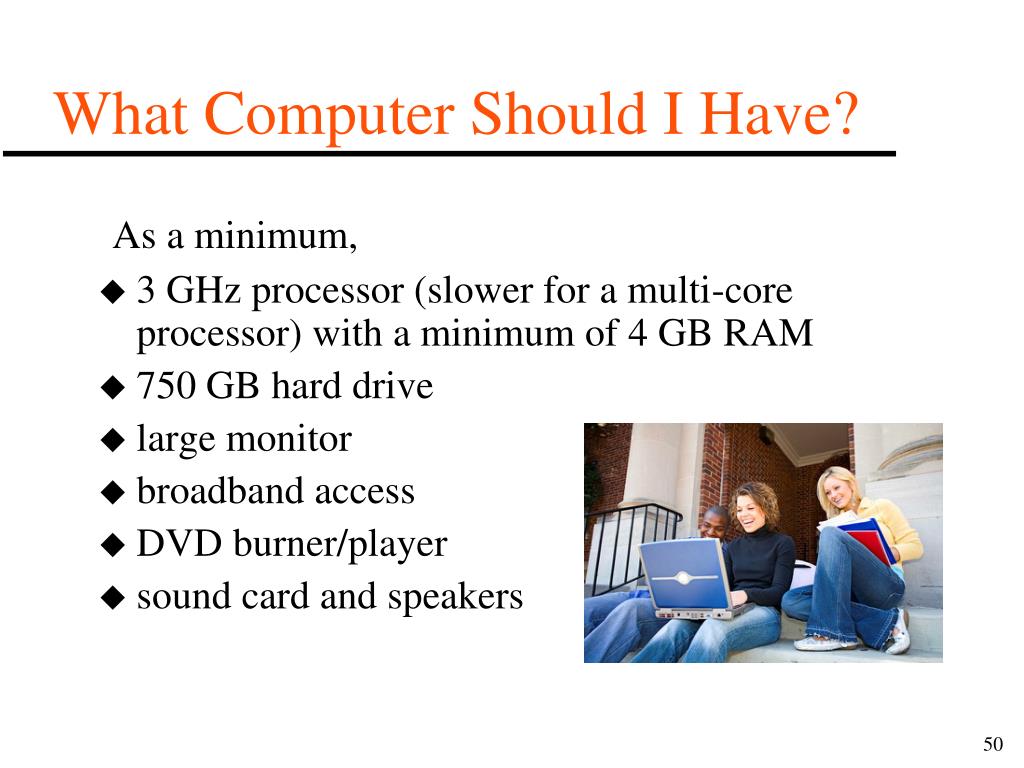 What Computer Should I Have?

As a minimum,

◆ 3 GHz processor (slower for a multi-core processor) with a minimum of 4 GB RAM
◆ 750 GB hard drive
◆ large monitor
◆ broadband access
◆ DVD burner/player
◆ sound card and speakers

50